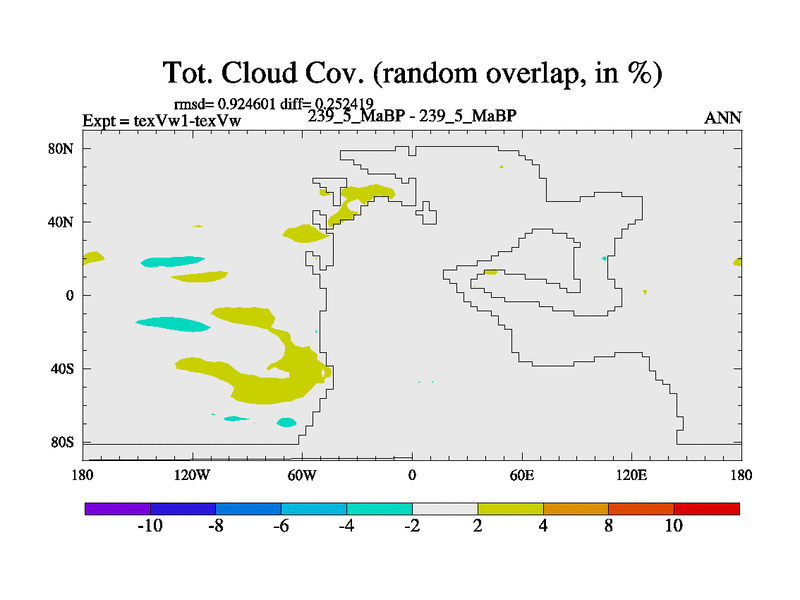 Tot. Cloud Cov. (random overlap, in %)

rmsd= 0.924601 diff= 0.252419

Expt = texVw1-texVw

239_5_MaBP - 239_5_MaBP

ANN

80N
40N
0
40S
80S

180
120W
60W
0
60E
120E
180

-10
-8
-6
-4
-2
2
4
8
10